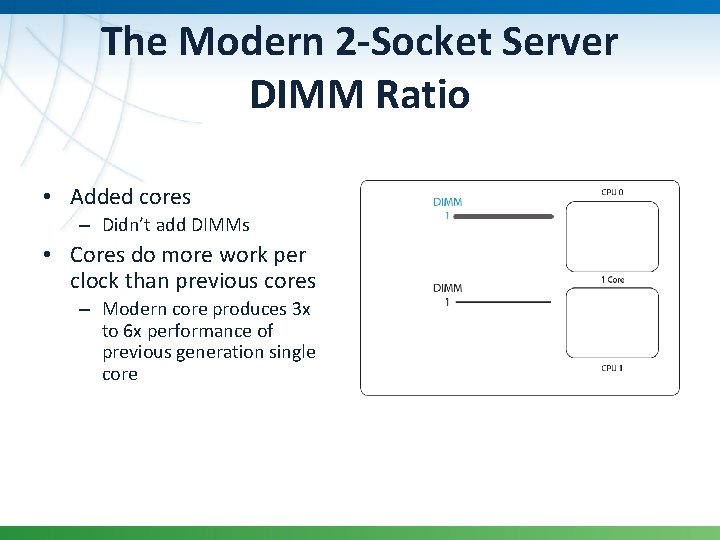 The Modern 2-Socket Server DIMM Ratio

• Added cores
– Didn't add DIMMs
• Cores do more work per clock than previous cores
– Modern core produces 3x to 6x performance of previous generation single core

DIMM 1
CPU 0
1 Core
DIMM 1
CPU 1